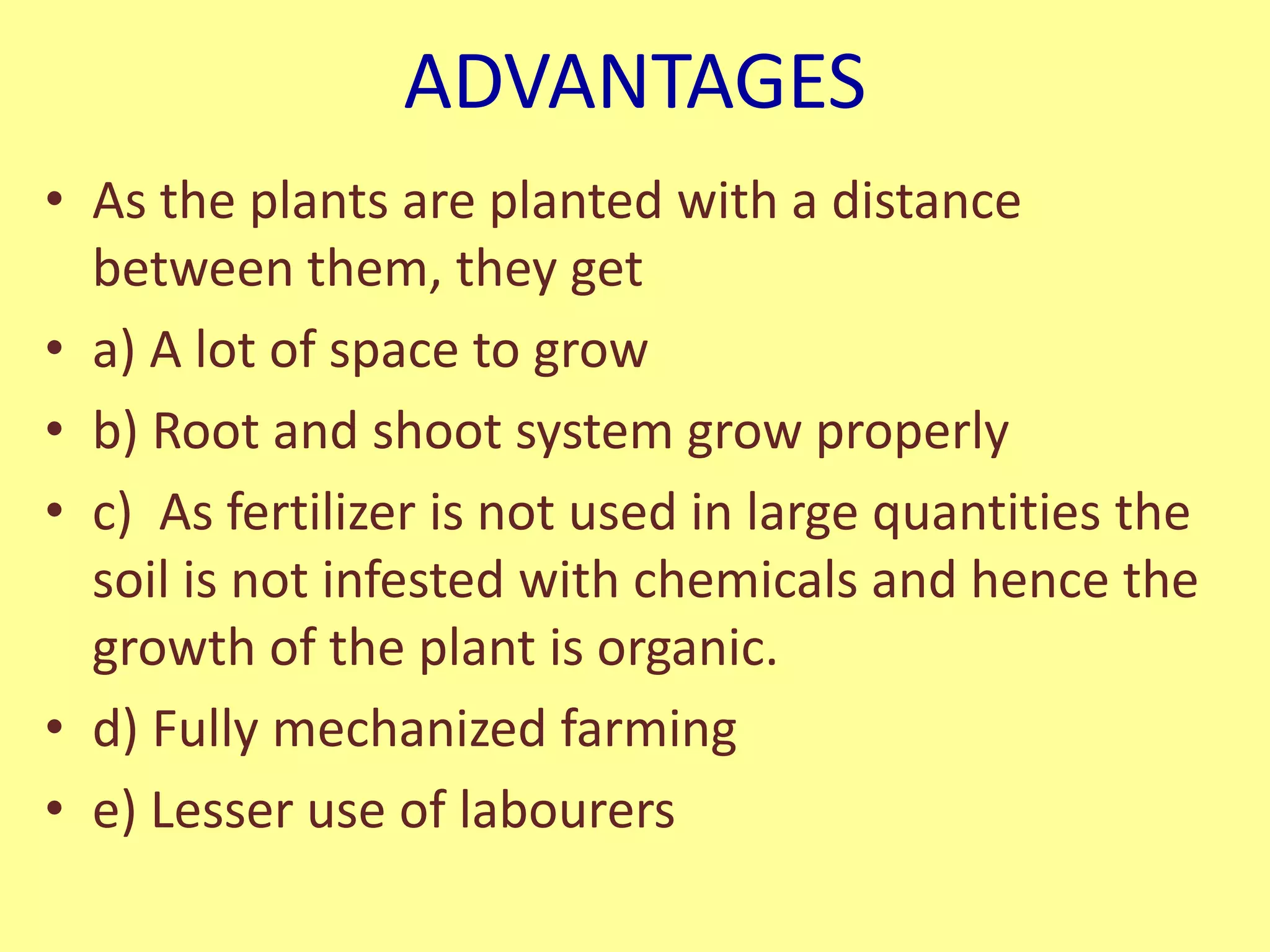 ADVANTAGES

• As the plants are planted with a distance between them, they get

• a) A lot of space to grow

• b) Root and shoot system grow properly

• c) As fertilizer is not used in large quantities the soil is not infested with chemicals and hence the growth of the plant is organic.

• d) Fully mechanized farming

• e) Lesser use of labourers